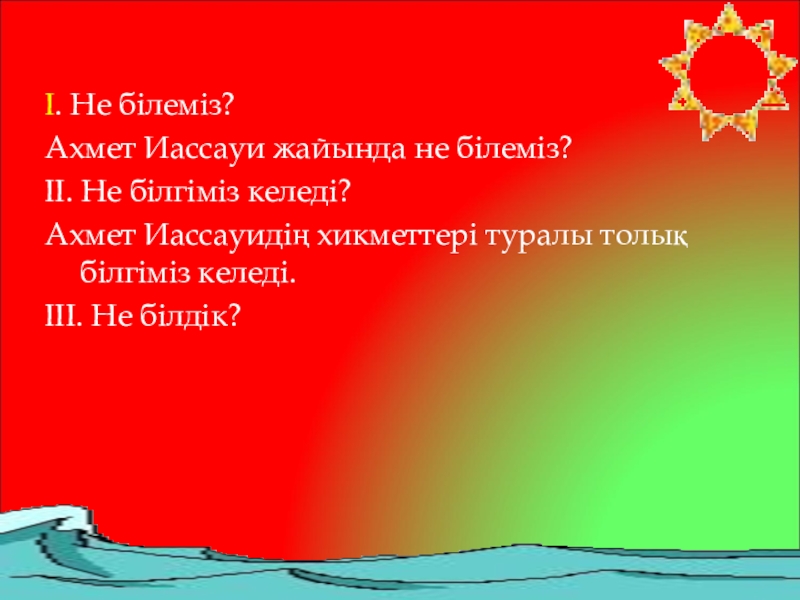 I. Не білеміз?
Ахмет Иассауи жайында не білеміз?
II. Не білгіміз келеді?
Ахмет Иассауидің хикметтері туралы толық білгіміз келеді.
III. Не білдік?